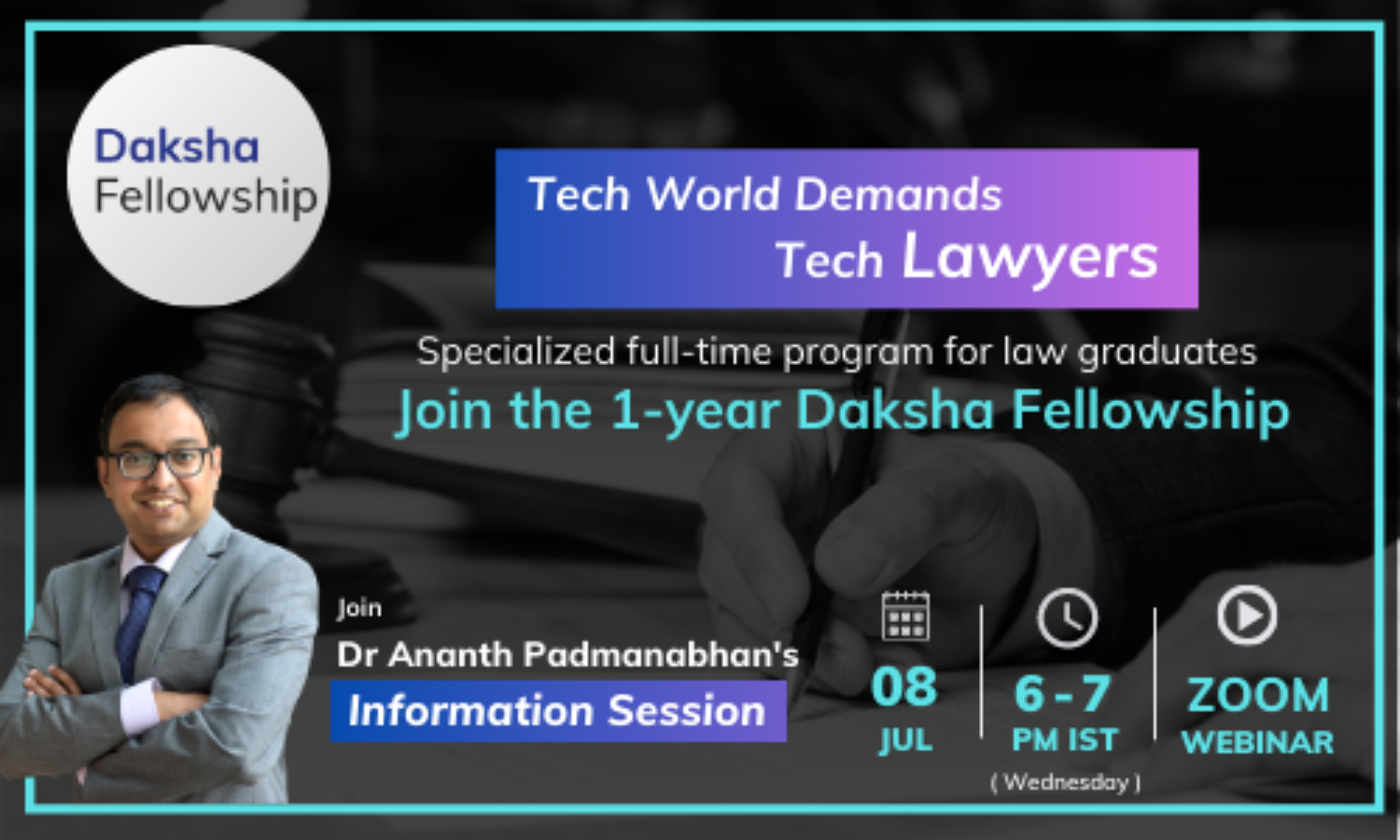 Daksha Fellowship

Tech World Demands
Tech Lawyers

Specialized full-time program for law graduates
Join the 1-year Daksha Fellowship

Join
Dr Ananth Padmanabhan's
Information Session

08
JUL

6 - 7
PM IST
( Wednesday )

ZOOM
WEBINAR